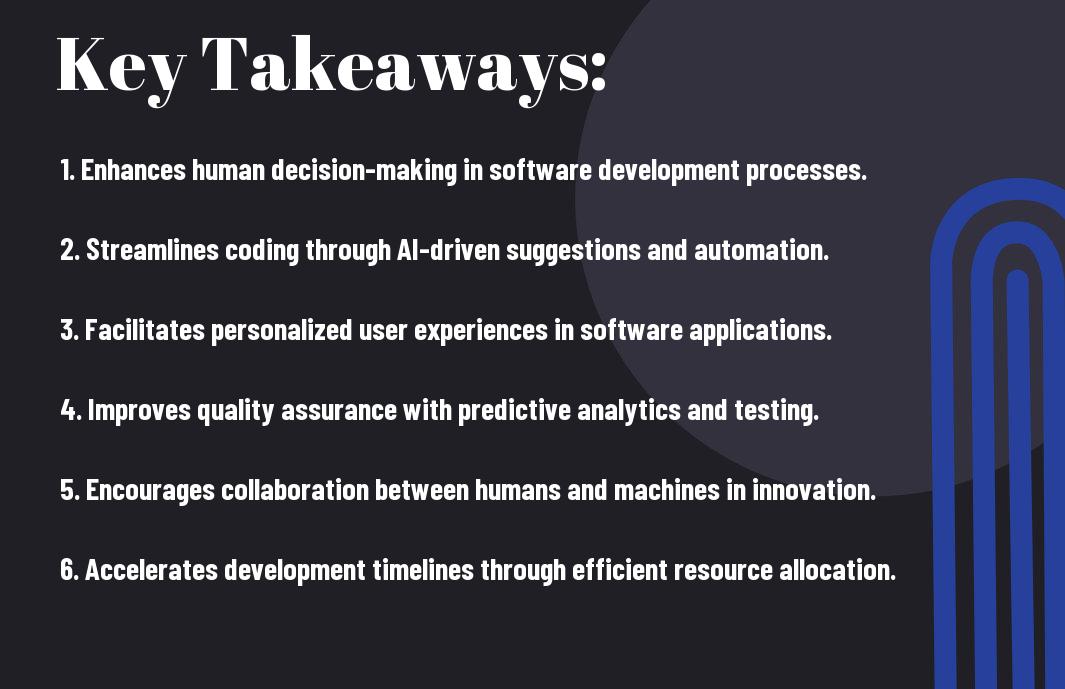 Key Takeaways:

1. Enhances human decision-making in software development processes.

2. Streamlines coding through AI-driven suggestions and automation.

3. Facilitates personalized user experiences in software applications.

4. Improves quality assurance with predictive analytics and testing.

5. Encourages collaboration between humans and machines in innovation.

6. Accelerates development timelines through efficient resource allocation.